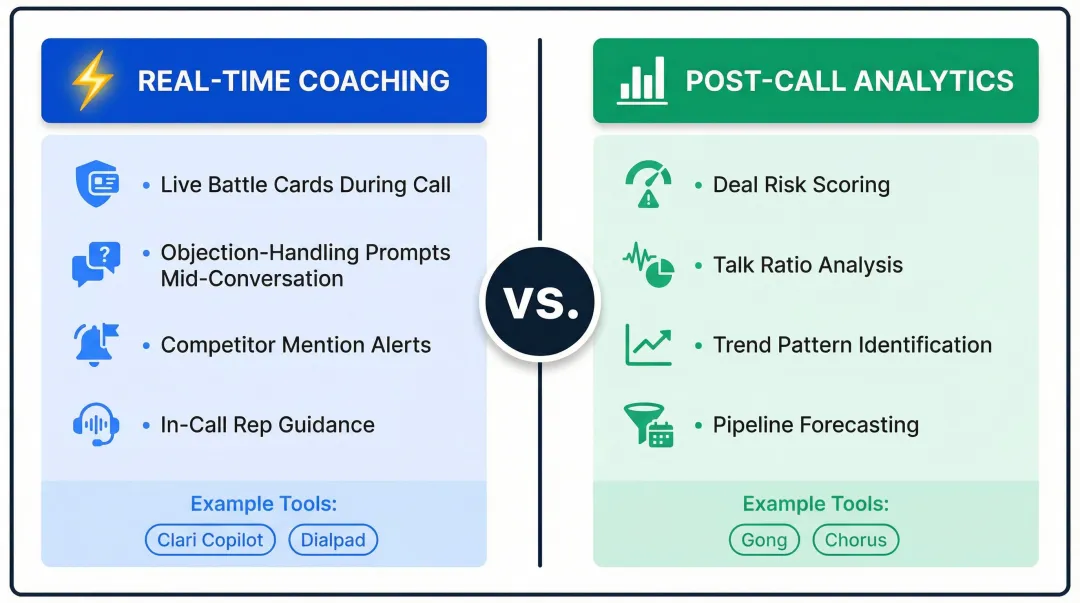 REAL-TIME COACHING

• Live Battle Cards During Call
• Objection-Handling Prompts Mid-Conversation
• Competitor Mention Alerts
• In-Call Rep Guidance

Example Tools:
Clari Copilot
Dialpad

VS.

POST-CALL ANALYTICS

• Deal Risk Scoring
• Talk Ratio Analysis
• Trend Pattern Identification
• Pipeline Forecasting

Example Tools:
Gong
Chorus